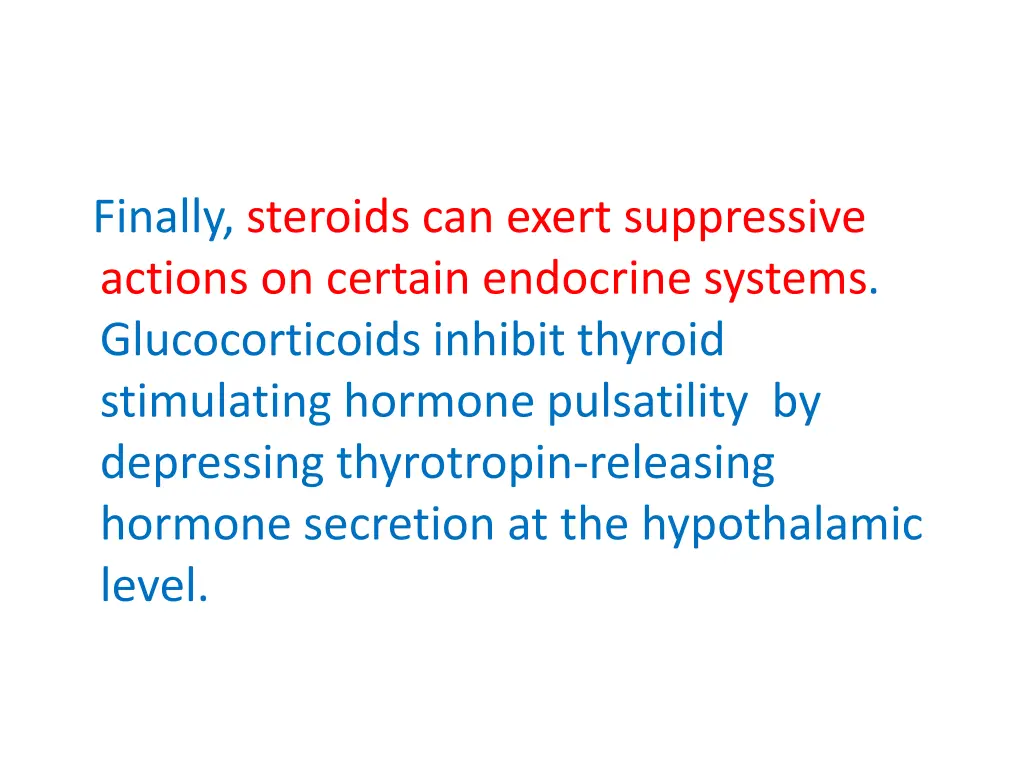 Finally, steroids can exert suppressive actions on certain endocrine systems. Glucocorticoids inhibit thyroid stimulating hormone pulsatility by depressing thyrotropin-releasing hormone secretion at the hypothalamic level.